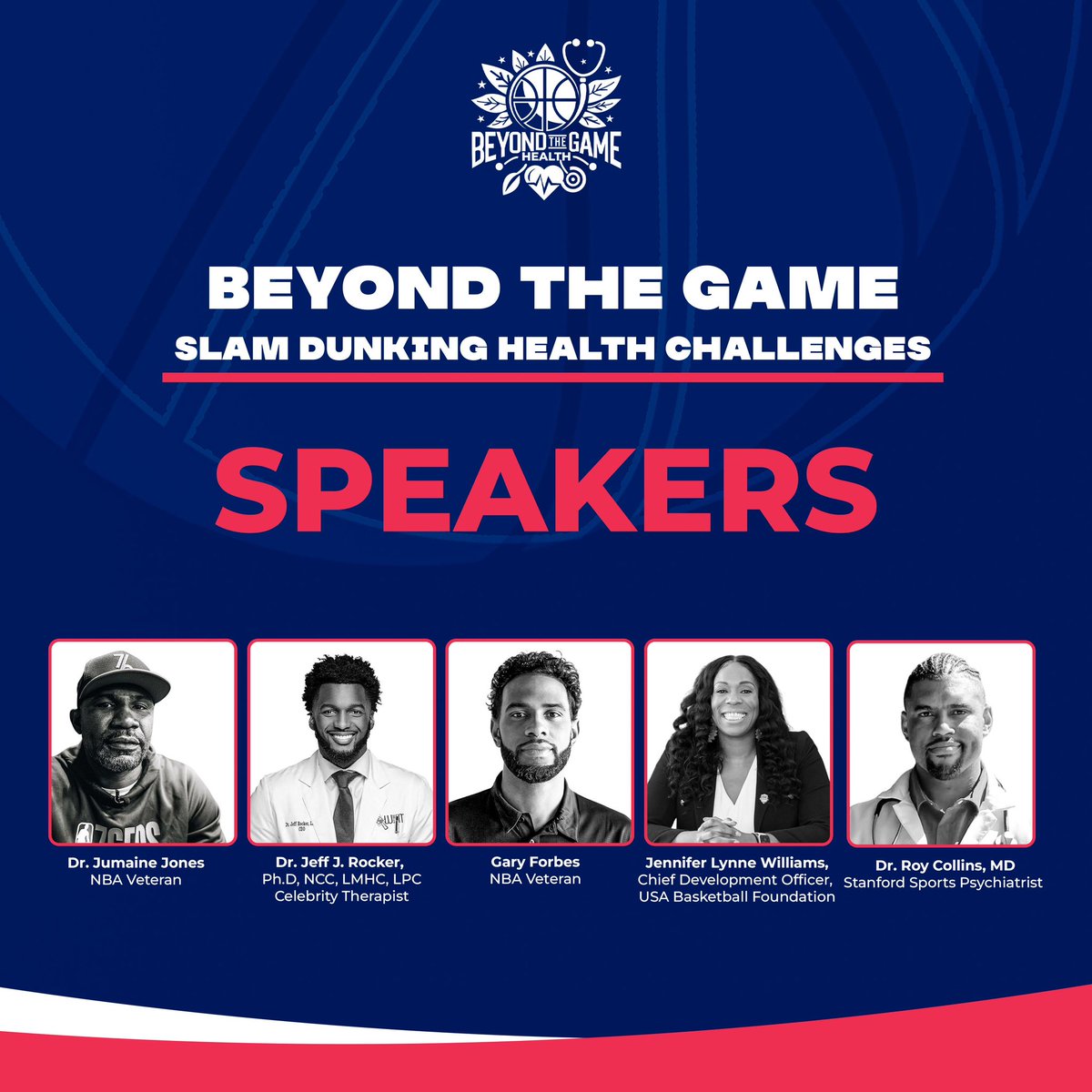 BEYOND THE GAME
HEALTH

BEYOND THE GAME
SLAM DUNKING HEALTH CHALLENGES

SPEAKERS

Dr. Jumaine Jones
NBA Veteran

Dr. Jeff J. Rocker,
Ph.D, NCC, LMHC, LPC
Celebrity Therapist

Gary Forbes
NBA Veteran

Jennifer Lynne Williams,
Chief Development Officer,
USA Basketball Foundation

Dr. Roy Collins, MD
Stanford Sports Psychiatrist